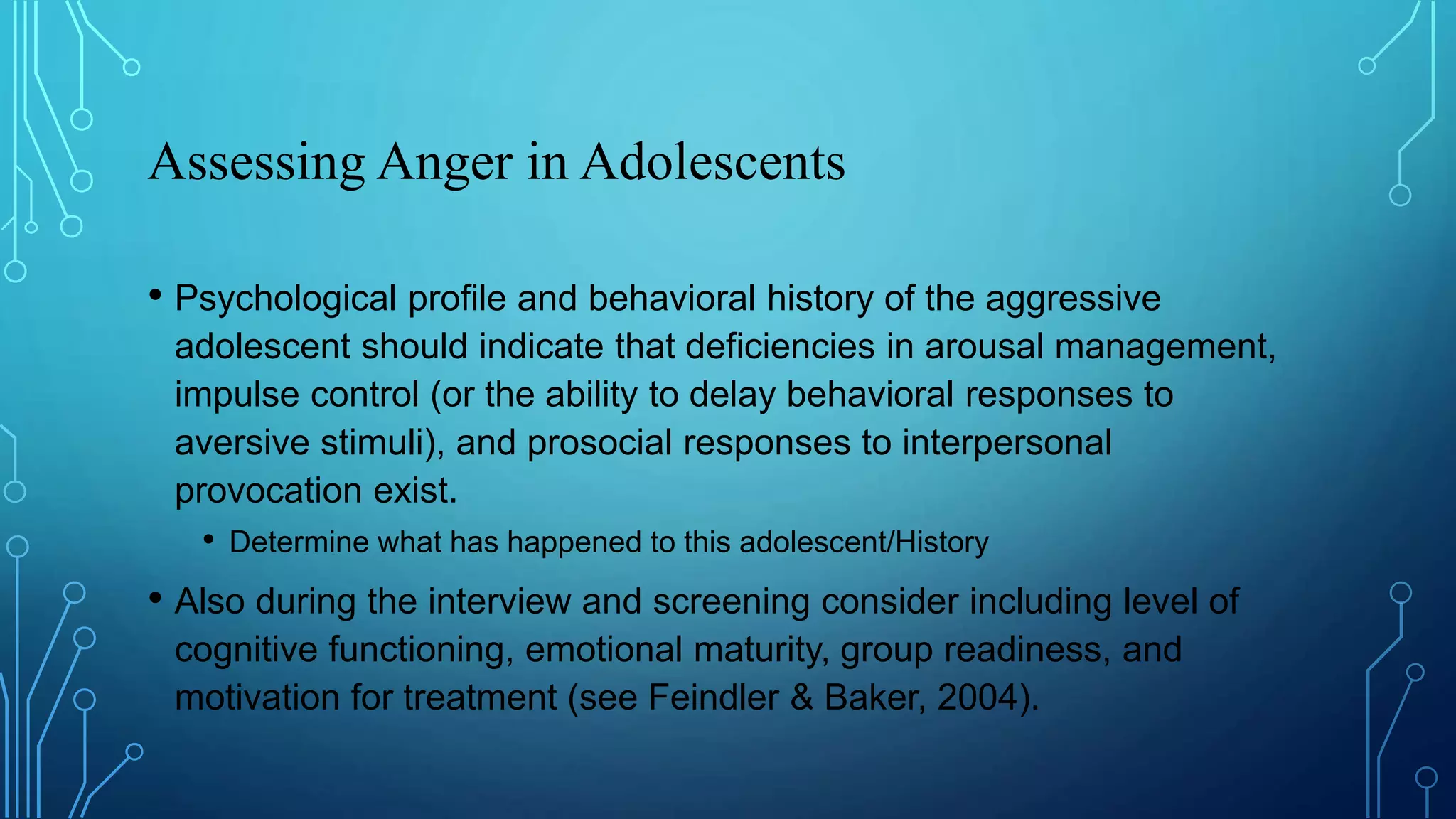 Assessing Anger in Adolescents

• Psychological profile and behavioral history of the aggressive adolescent should indicate that deficiencies in arousal management, impulse control (or the ability to delay behavioral responses to aversive stimuli), and prosocial responses to interpersonal provocation exist.

• Determine what has happened to this adolescent/History

• Also during the interview and screening consider including level of cognitive functioning, emotional maturity, group readiness, and motivation for treatment (see Feindler & Baker, 2004).